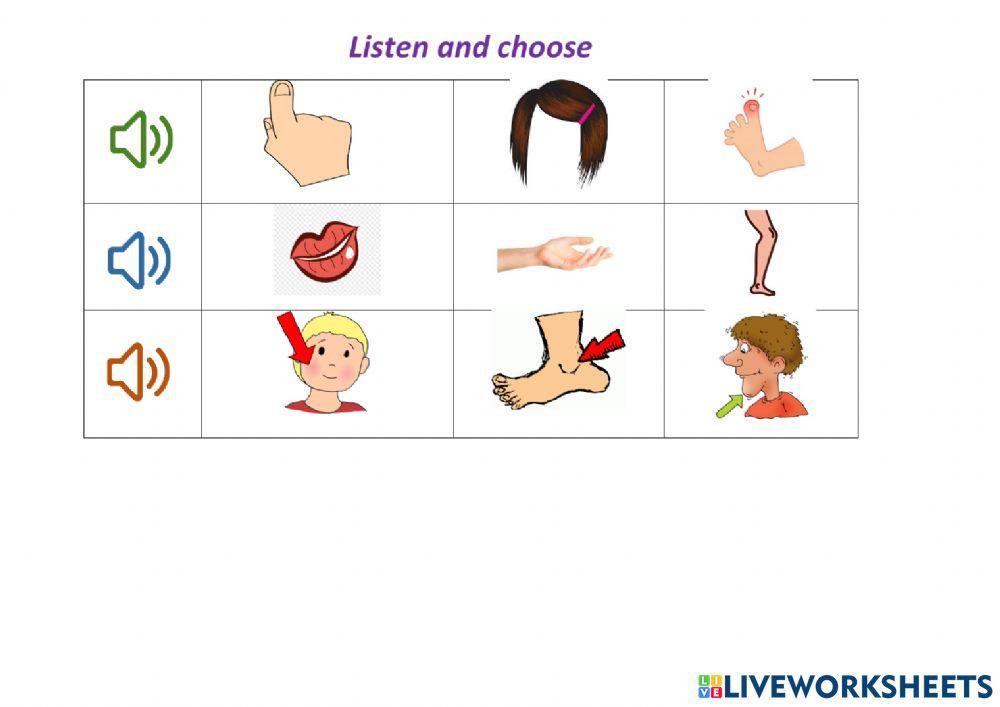 Listen and choose

LIVEWORKSHEETS